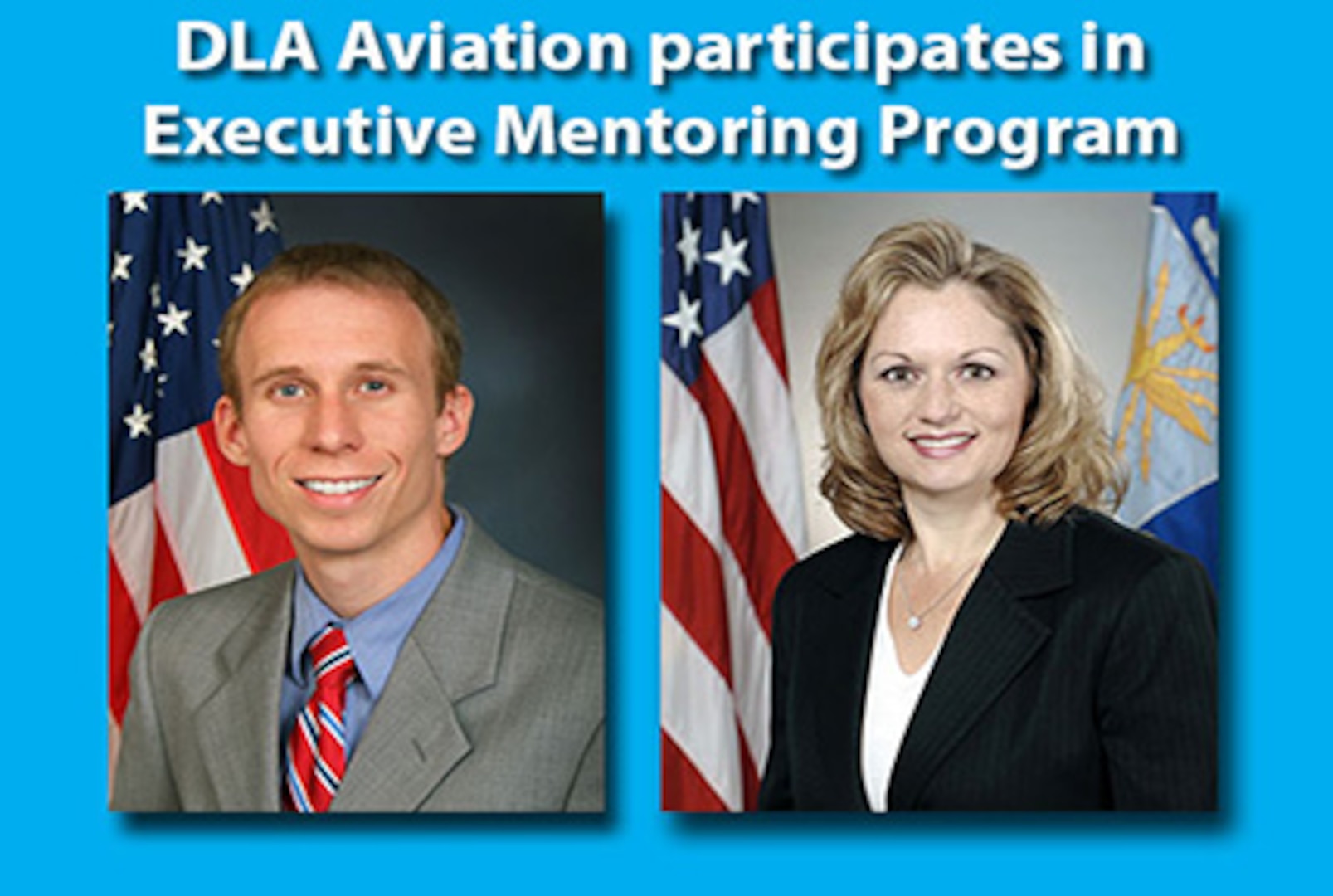 DLA Aviation participates in Executive Mentoring Program